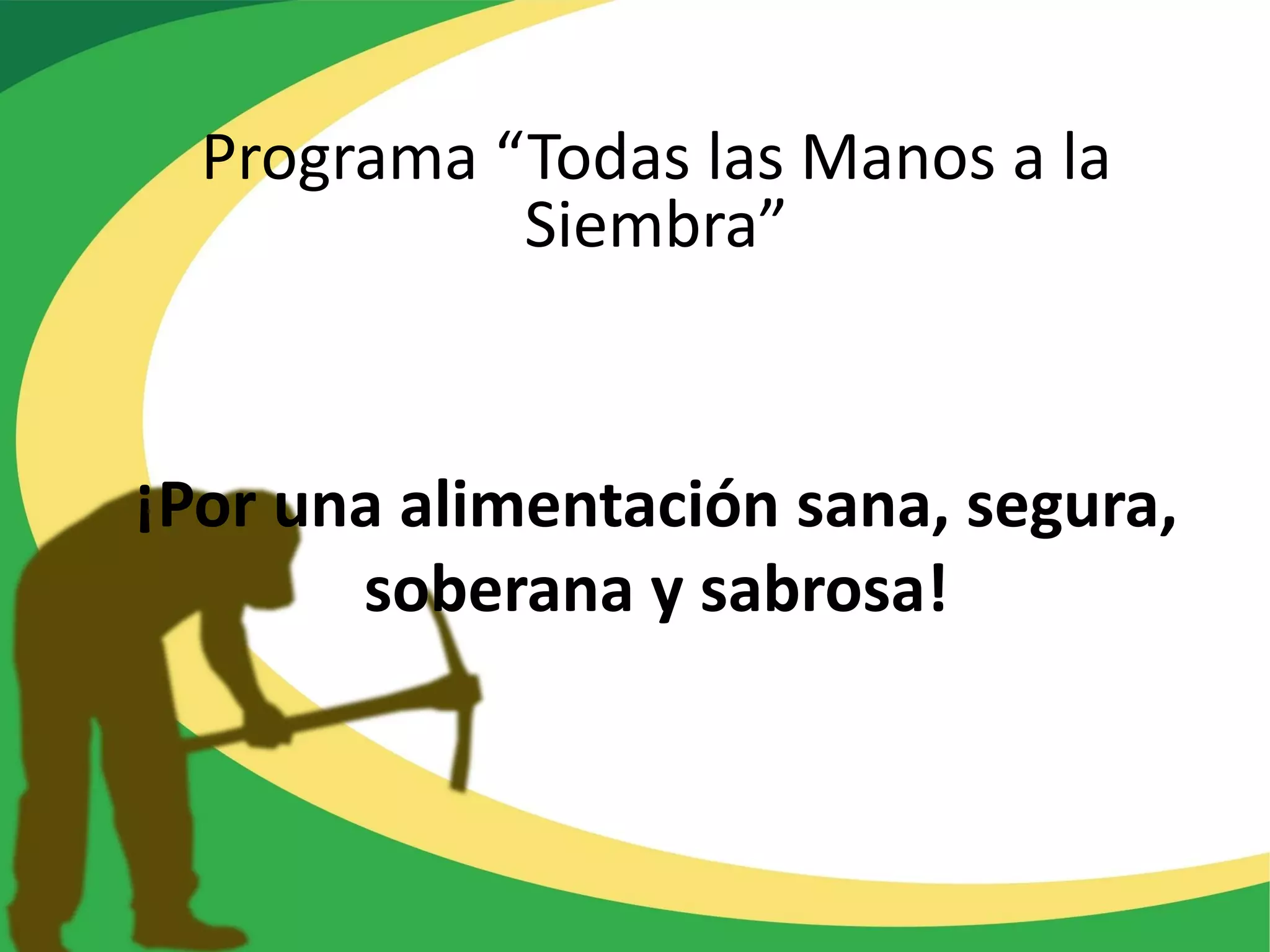 Programa “Todas las Manos a la Siembra”

¡Por una alimentación sana, segura, soberana y sabrosa!